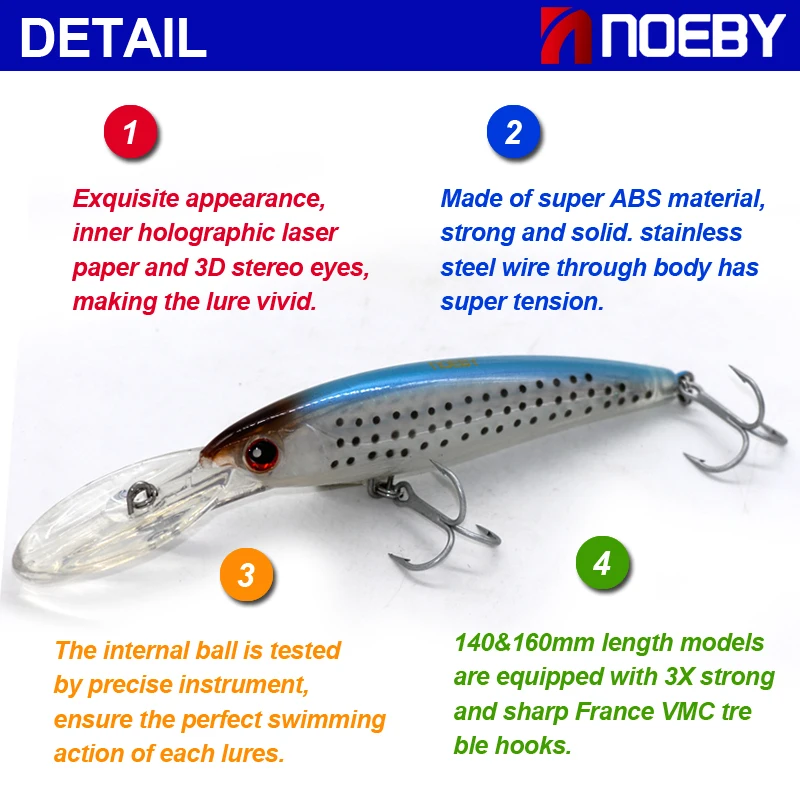 DETAIL

NOEBY

1

Exquisite appearance, inner holographic laser paper and 3D stereo eyes, making the lure vivid.

2

Made of super ABS material, strong and solid. stainless steel wire through body has super tension.

3

The internal ball is tested by precise instrument, ensure the perfect swimming action of each lures.

4

140&160mm length models are equipped with 3X strong and sharp France VMC tre ble hooks.